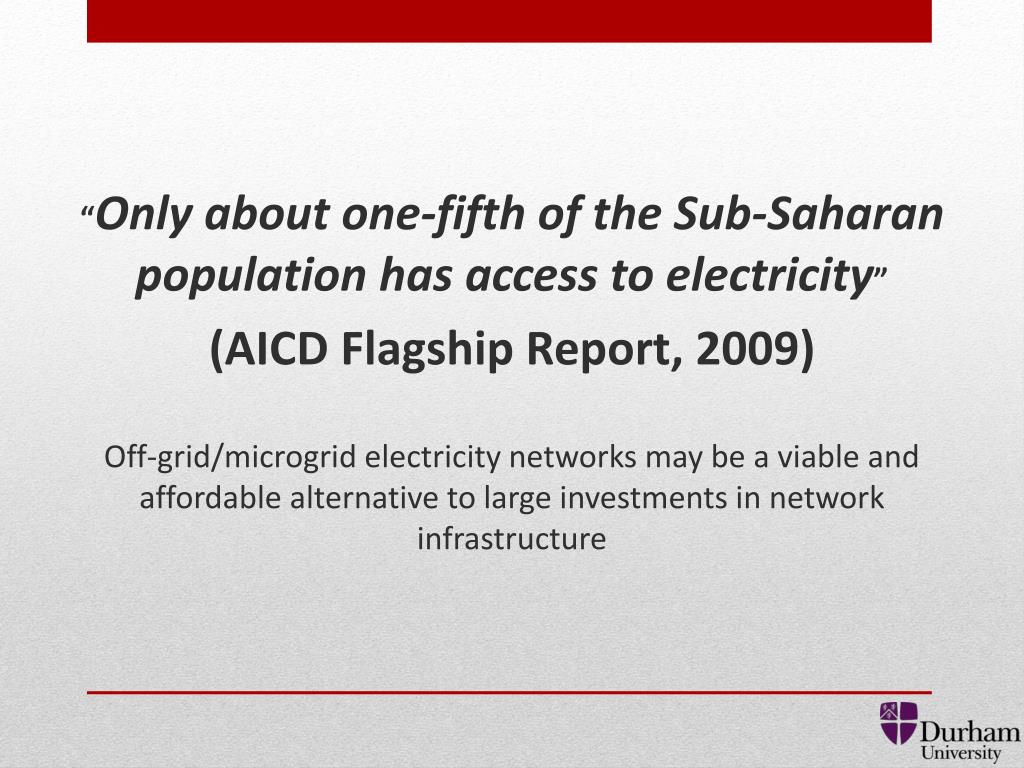 “Only about one-fifth of the Sub-Saharan population has access to electricity”

(AICD Flagship Report, 2009)

Off-grid/microgrid electricity networks may be a viable and affordable alternative to large investments in network infrastructure

Durham University